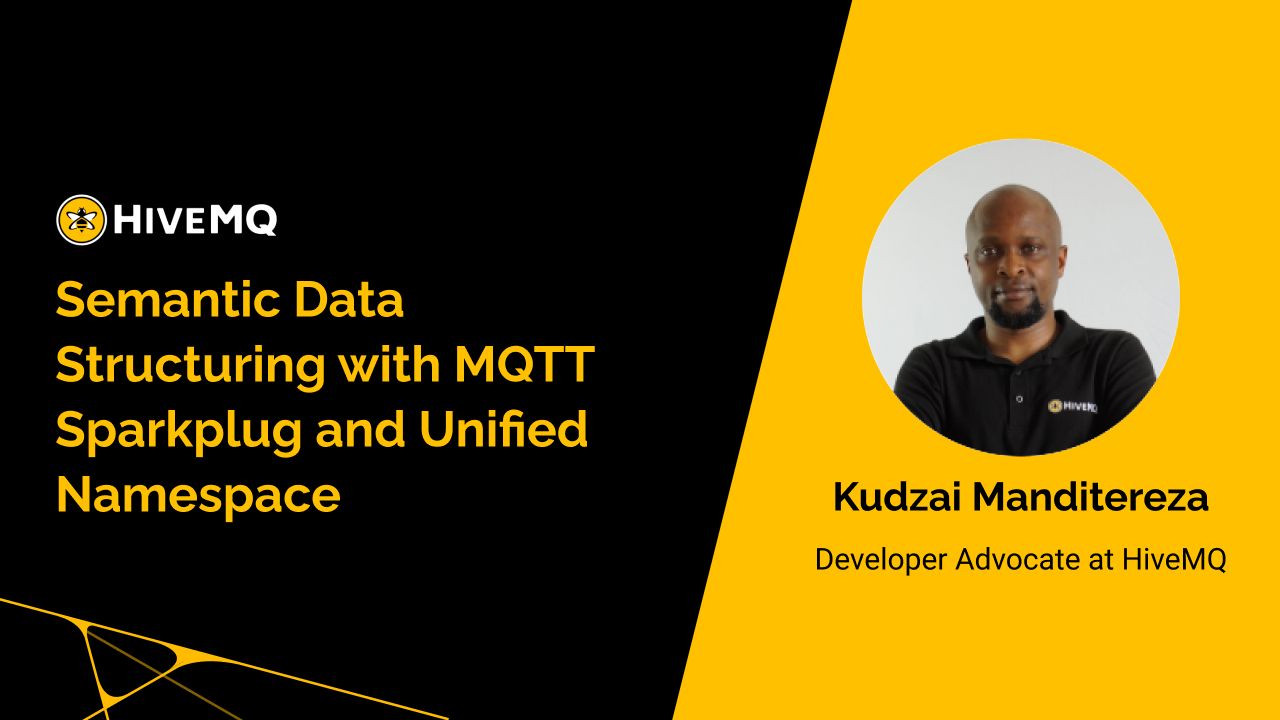 HIVEMQ

Semantic Data Structuring with MQTT Sparkplug and Unified Namespace

HIVEMQ

Kudzai Manditereza

Developer Advocate at HiveMQ